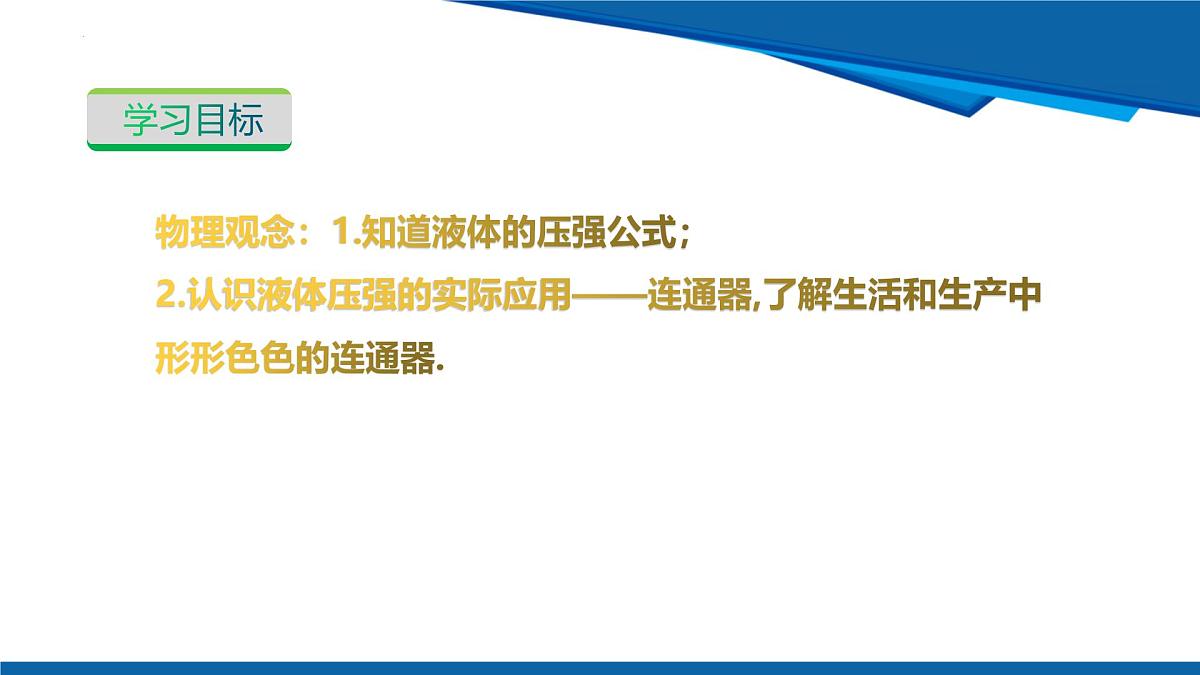 学习目标

物理观念：1.知道液体的压强公式；
2.认识液体压强的实际应用——连通器,了解生活和生产中形形色色的连通器.